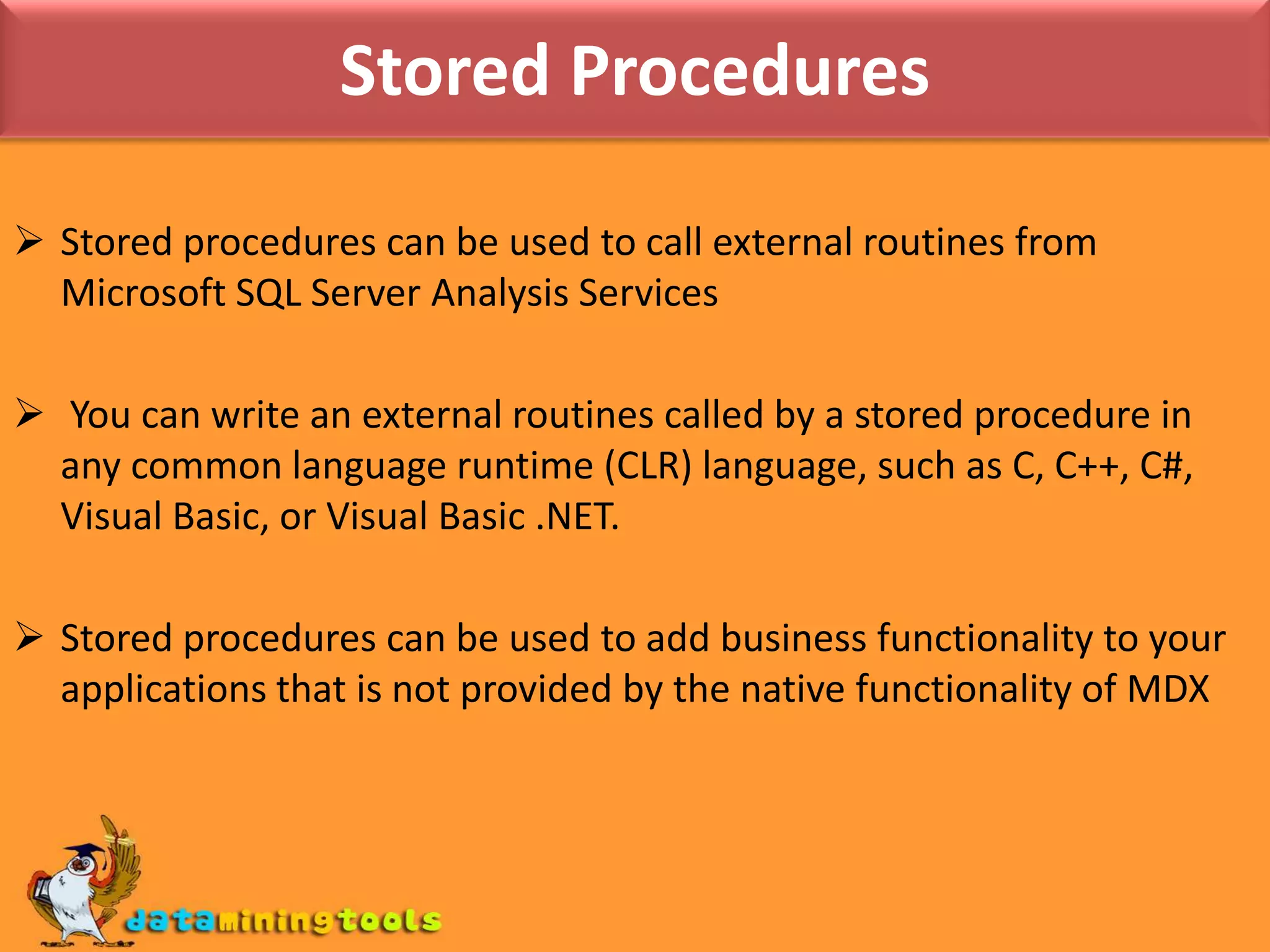 Stored Procedures

➢ Stored procedures can be used to call external routines from Microsoft SQL Server Analysis Services

➢ You can write an external routines called by a stored procedure in any common language runtime (CLR) language, such as C, C++, C#, Visual Basic, or Visual Basic .NET.

➢ Stored procedures can be used to add business functionality to your applications that is not provided by the native functionality of MDX

dataminingtools